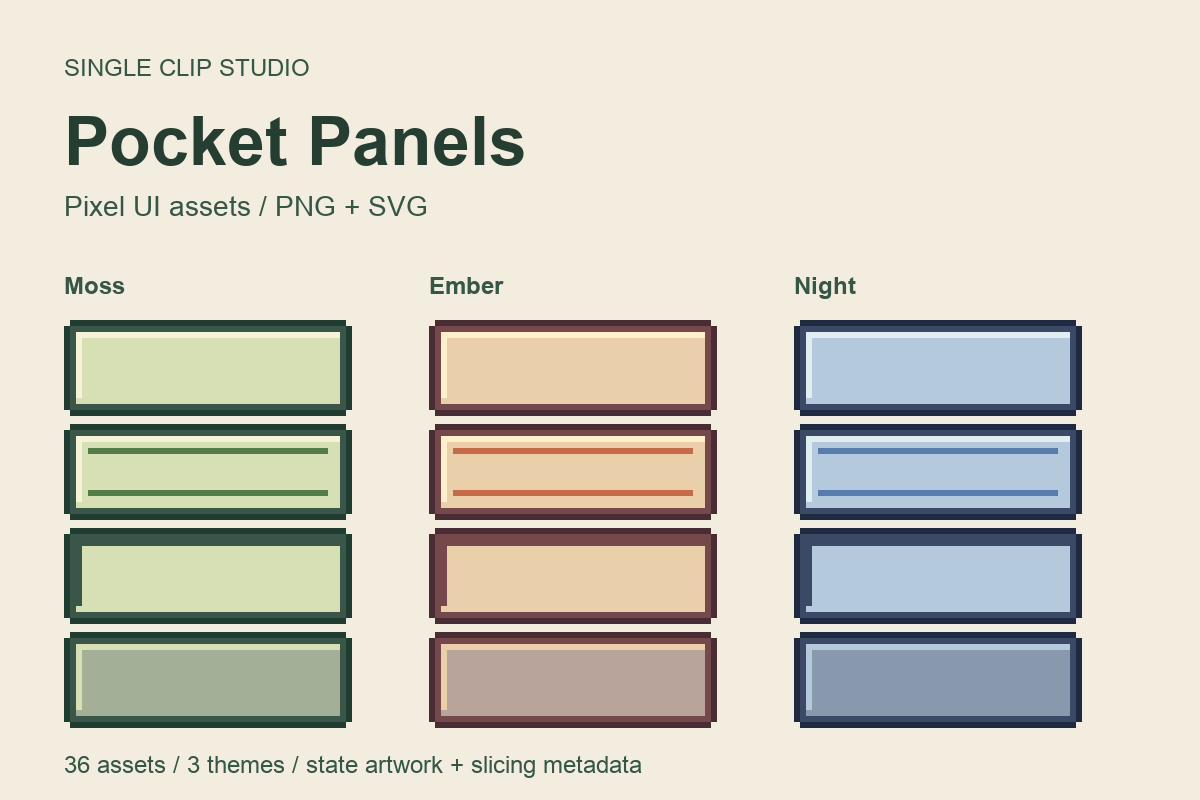 SINGLE CLIP STUDIO

Pocket Panels

Pixel UI assets / PNG + SVG

Moss

Ember

Night

36 assets / 3 themes / state artwork + slicing metadata